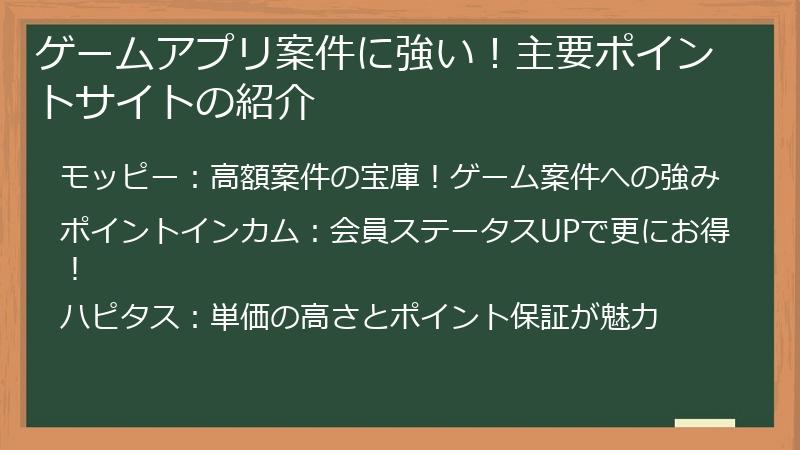 ゲームアプリ案件に強い！主要ポイントサイトの紹介

モッピー：高額案件の宝庫！ゲーム案件への強み

ポイントインカム：会員ステータスUPで更にお得！

ハピタス：単価の高さとポイント保証が魅力